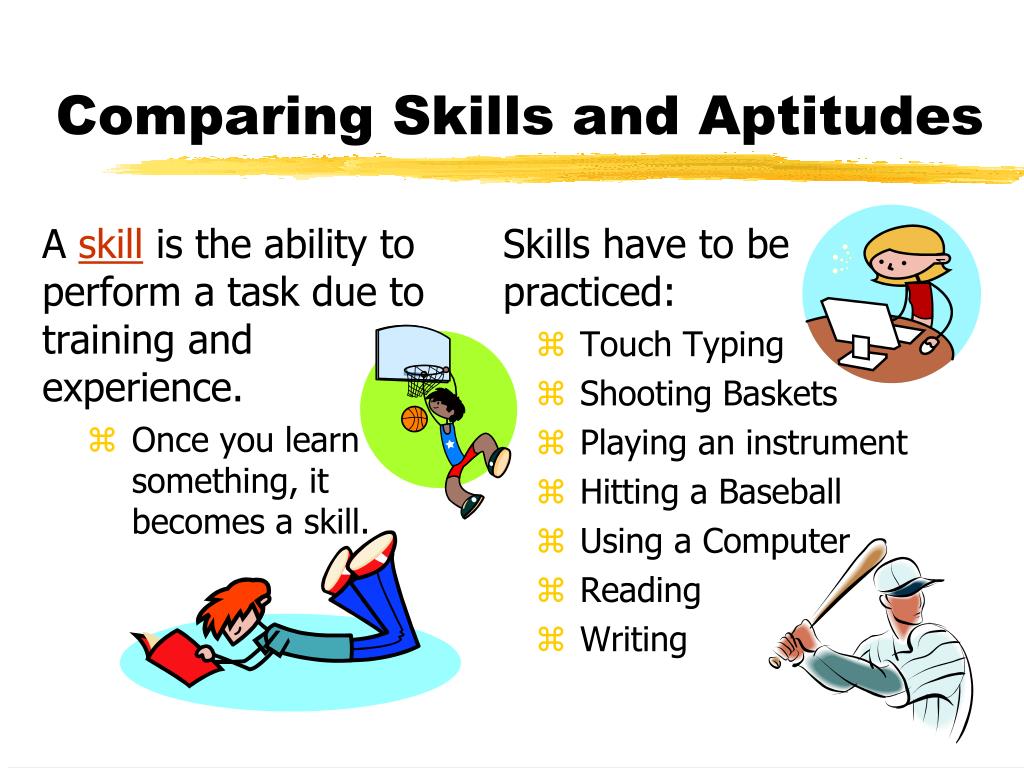 Comparing Skills and Aptitudes

A skill is the ability to perform a task due to training and experience.

⌘ Once you learn something, it becomes a skill.

Skills have to be practiced:

⌘ Touch Typing
⌘ Shooting Baskets
⌘ Playing an instrument
⌘ Hitting a Baseball
⌘ Using a Computer
⌘ Reading
⌘ Writing